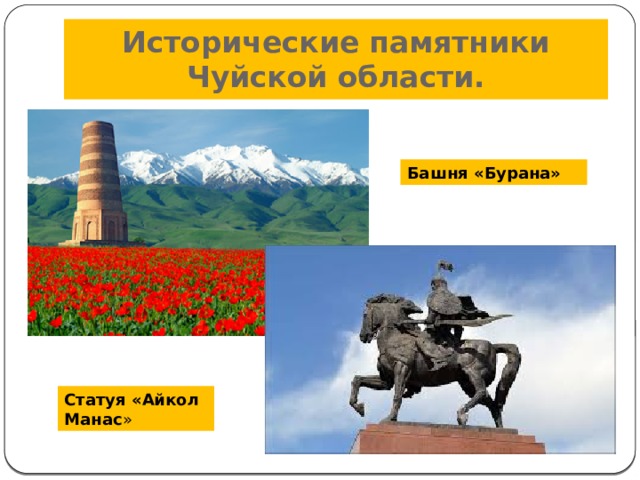 Исторические памятники Чуйской области.

Башня «Бурана»

Статуя «Айкол Манас»